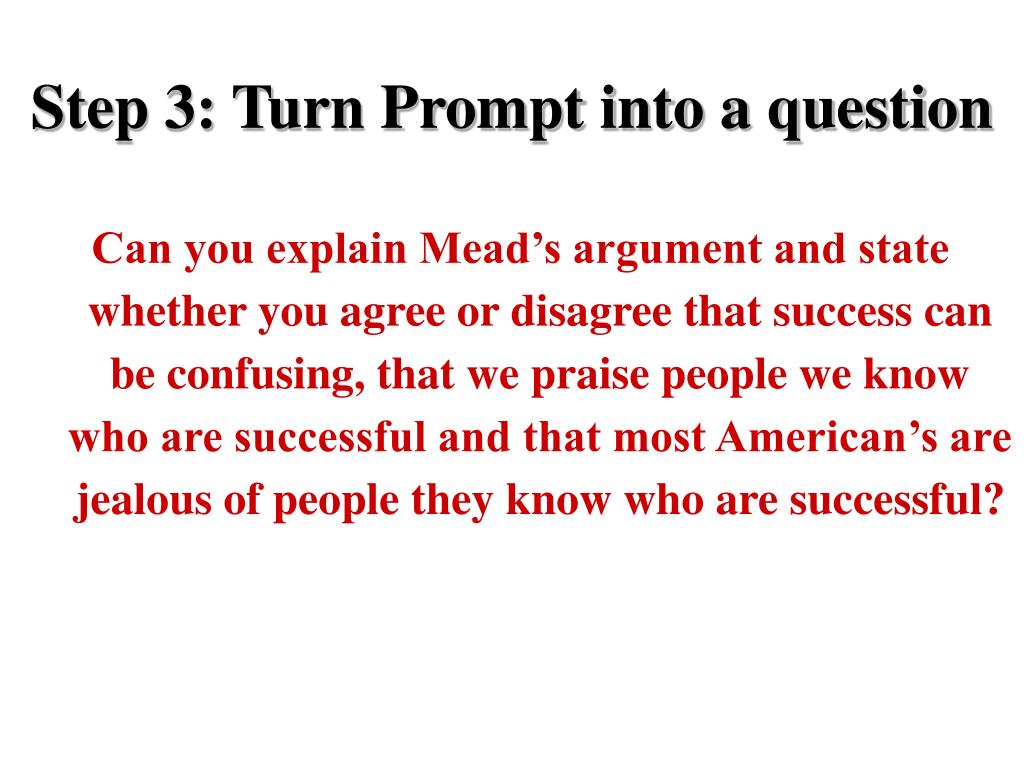 Step 3: Turn Prompt into a question

Can you explain Mead’s argument and state whether you agree or disagree that success can be confusing, that we praise people we know who are successful and that most American’s are jealous of people they know who are successful?